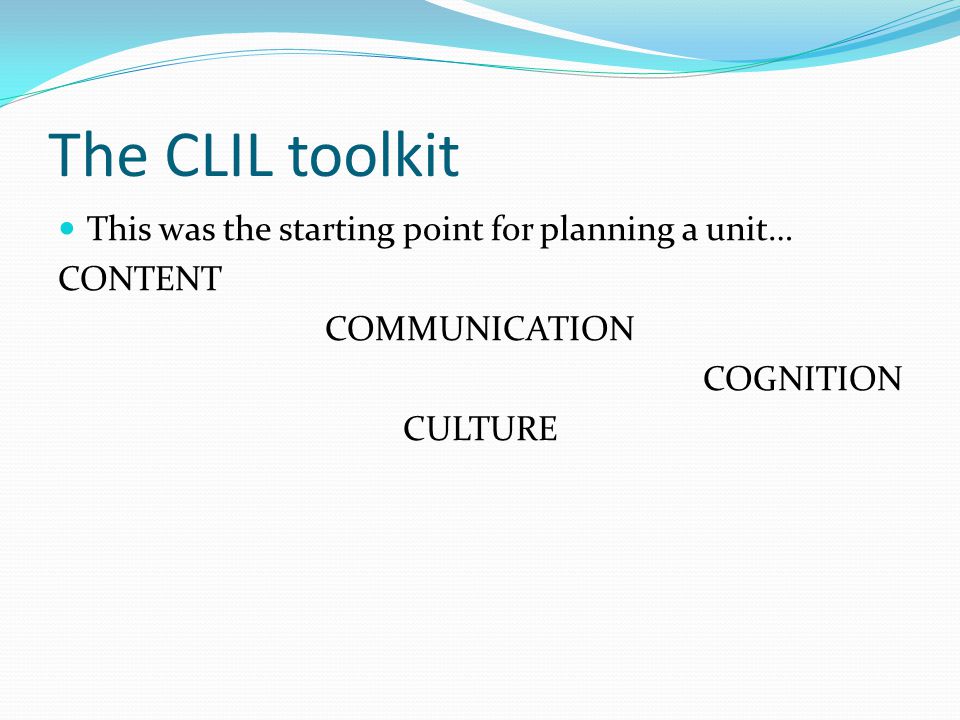 The CLIL toolkit

This was the starting point for planning a unit…

CONTENT

COMMUNICATION

COGNITION

CULTURE